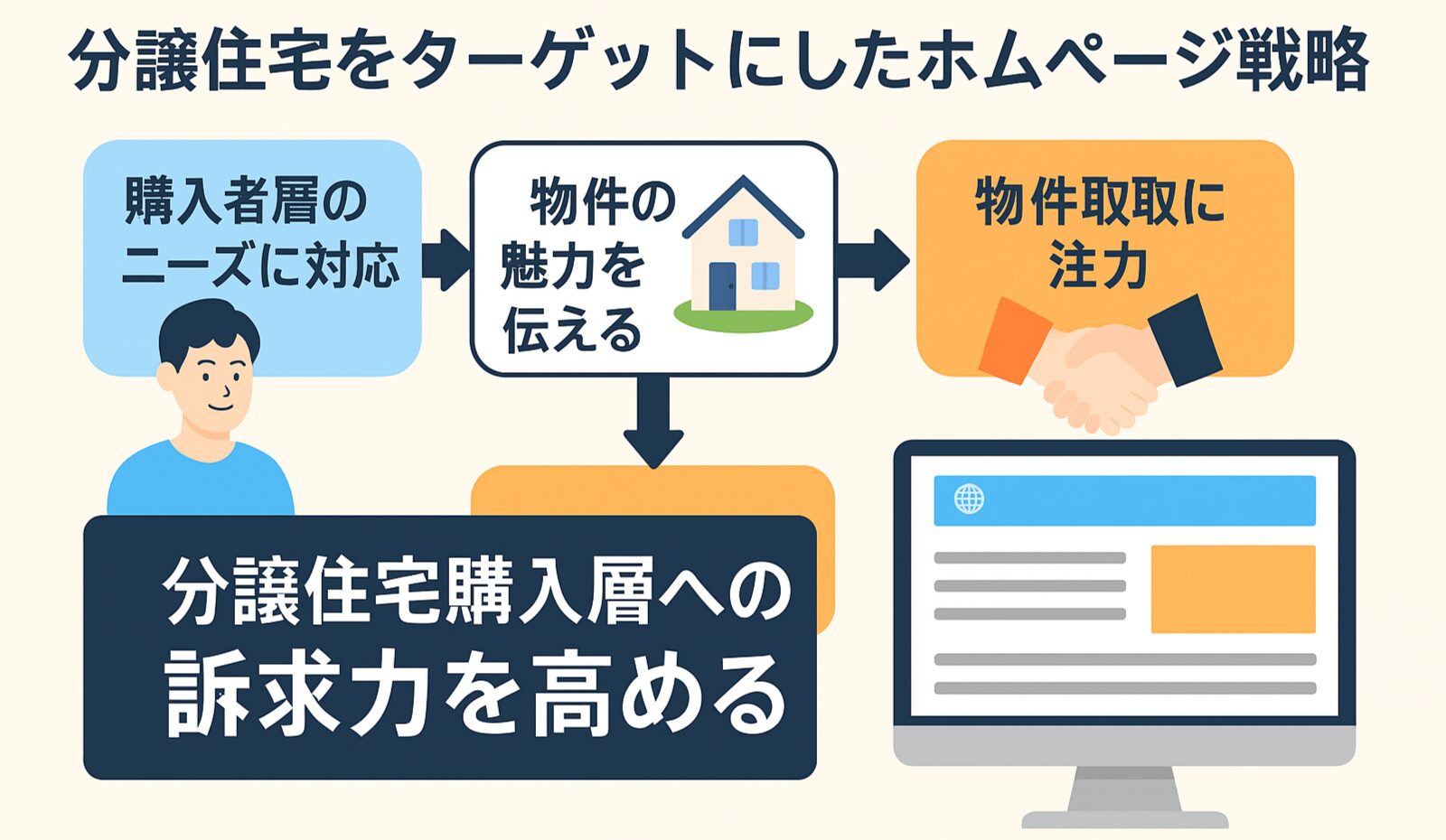 分譲住宅をターゲットにしたホムページ戦略

購入者層のニーズに対応

物件の魅力を伝える

物件取取に注力

分譲住宅購入層への訴求力を高める